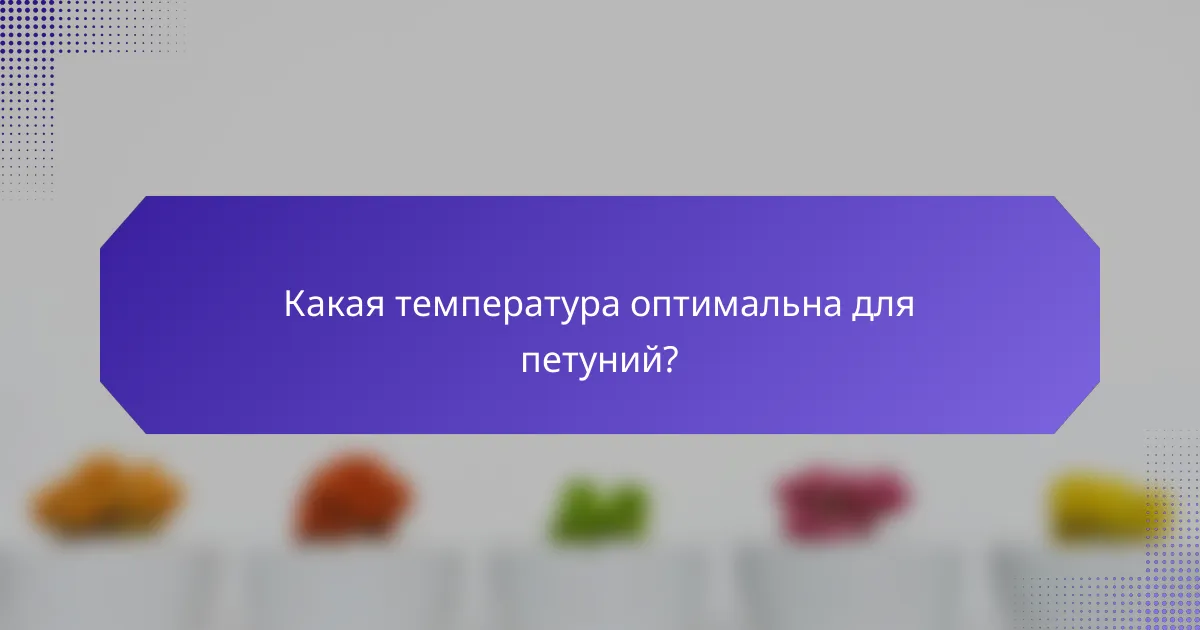 Какая температура оптимальна для петуний?